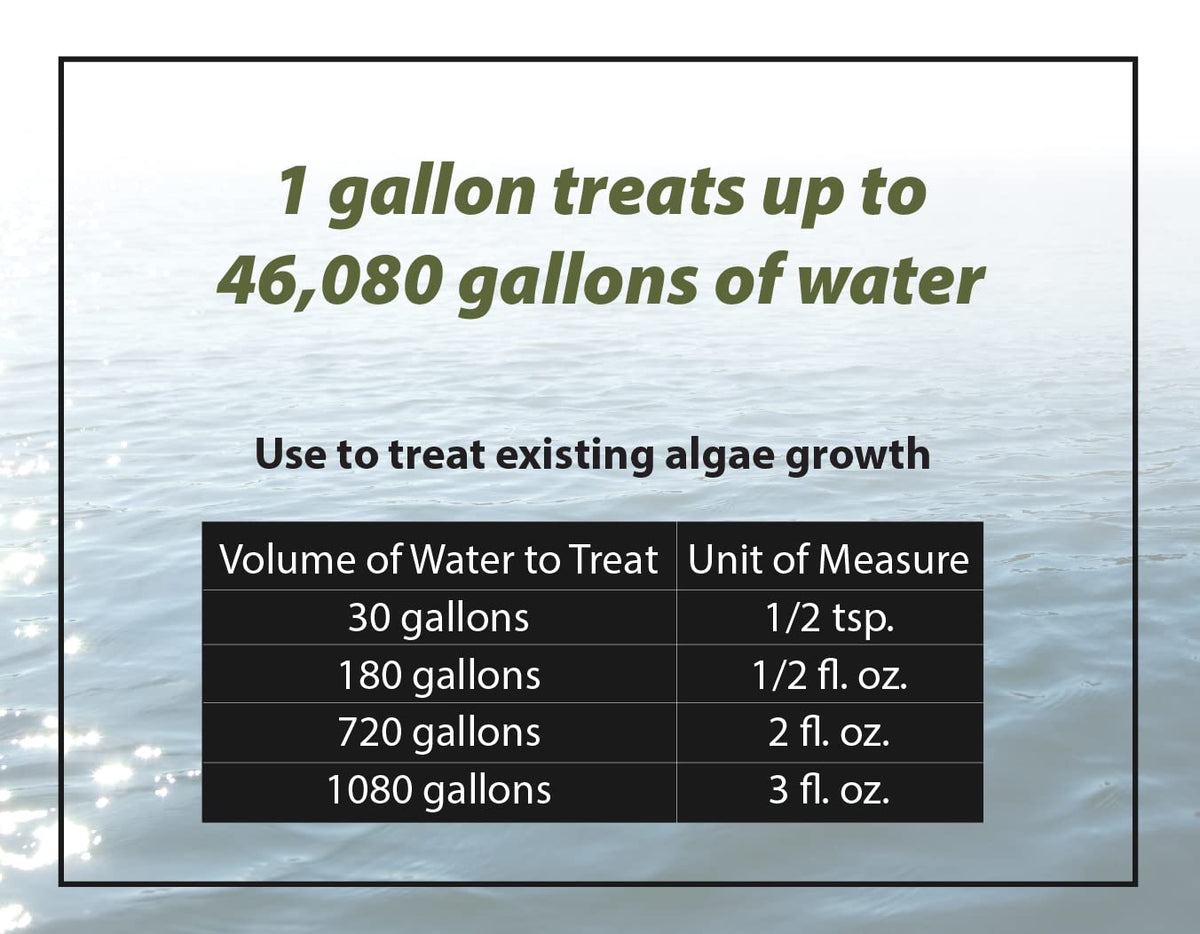 1 gallon treats up to 46,080 gallons of water

Use to treat existing algae growth

| Volume of Water to Treat | Unit of Measure |
|---|---|
| 30 gallons | 1/2 tsp. |
| 180 gallons | 1/2 fl. oz. |
| 720 gallons | 2 fl. oz. |
| 1080 gallons | 3 fl. oz. |